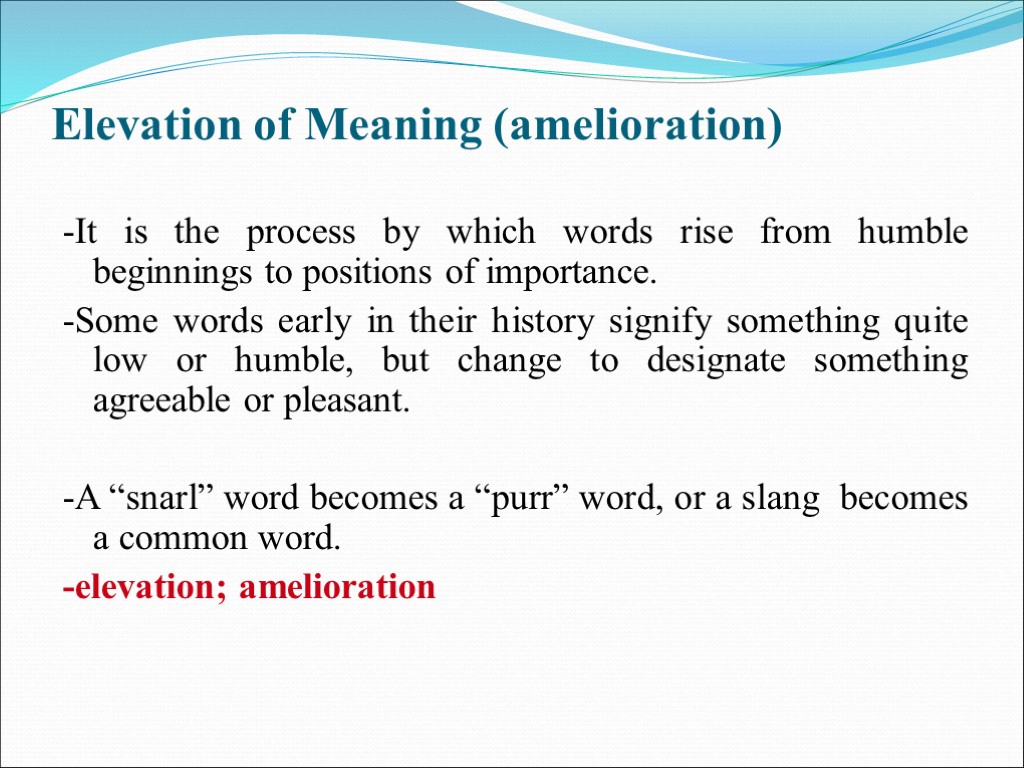 Elevation of Meaning (amelioration)

-It is the process by which words rise from humble beginnings to positions of importance.

-Some words early in their history signify something quite low or humble, but change to designate something agreeable or pleasant.

-A “snarl” word becomes a “purr” word, or a slang becomes a common word.

-elevation; amelioration